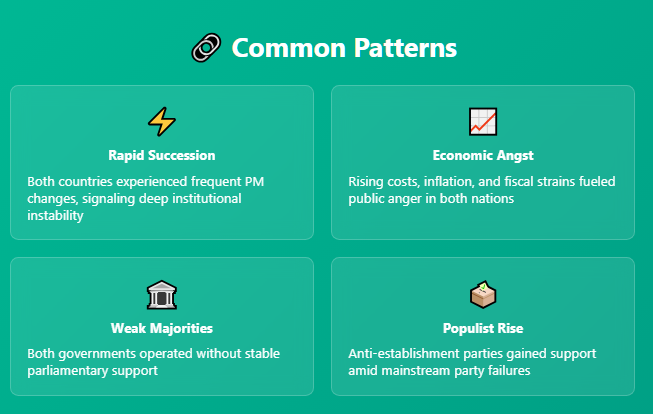 Common Patterns

Rapid Succession

Both countries experienced frequent PM changes, signaling deep institutional instability

Economic Angst

Rising costs, inflation, and fiscal strains fueled public anger in both nations

Weak Majorities

Both governments operated without stable parliamentary support

Populist Rise

Anti-establishment parties gained support amid mainstream party failures